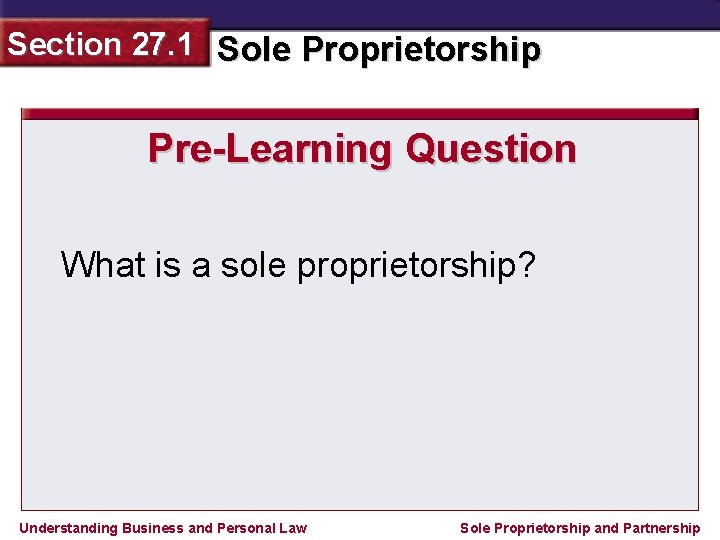 Section 27.1 Sole Proprietorship

Pre-Learning Question

What is a sole proprietorship?

Understanding Business and Personal Law

Sole Proprietorship and Partnership